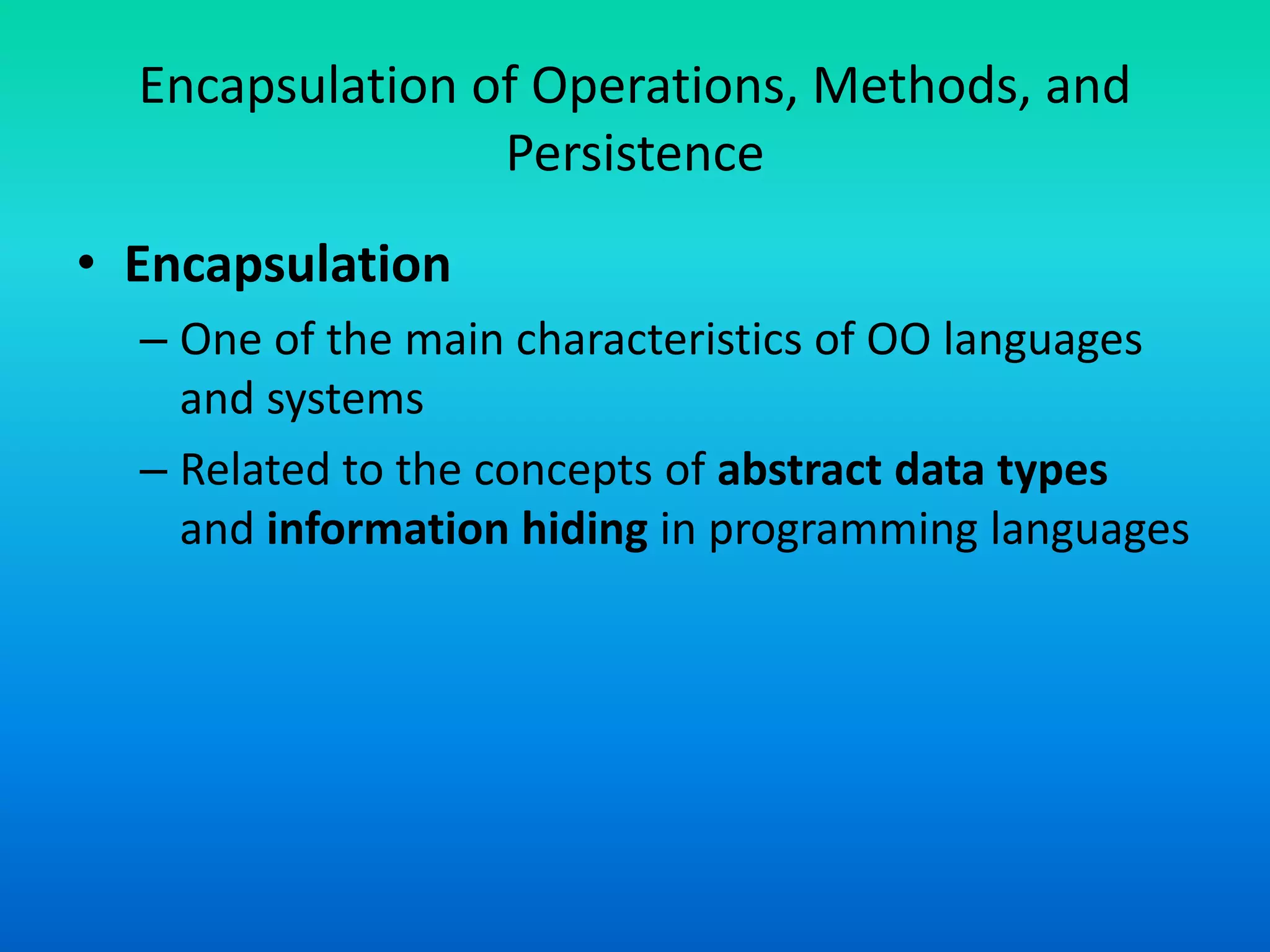 Encapsulation of Operations, Methods, and Persistence

• Encapsulation
– One of the main characteristics of OO languages and systems
– Related to the concepts of abstract data types and information hiding in programming languages